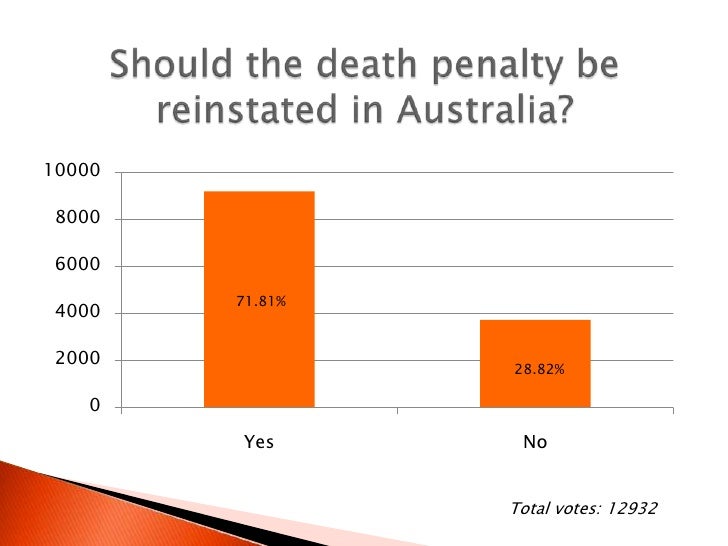 Should the death penalty be reinstated in Australia?

10000
8000
6000
4000
2000
0

71.81%
28.82%

Yes
No

Total votes: 12932